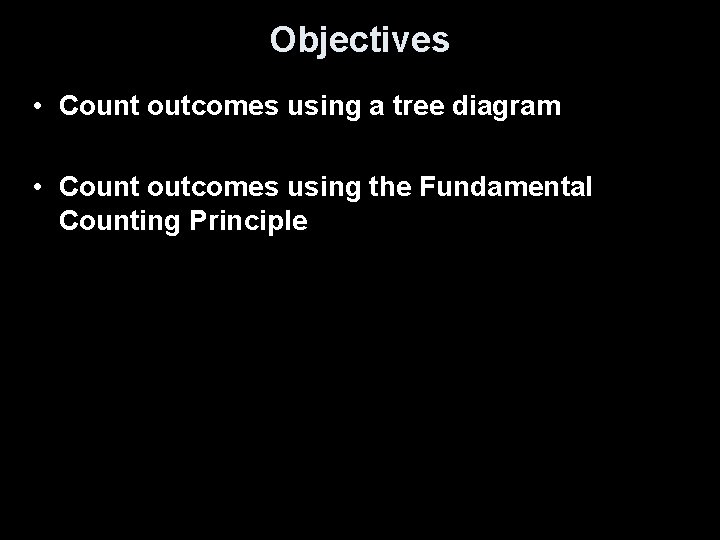 Objectives

• Count outcomes using a tree diagram

• Count outcomes using the Fundamental Counting Principle